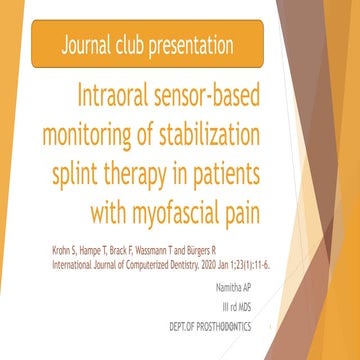 Journal club presentation

Intraoral sensor-based monitoring of stabilization splint therapy in patients with myofascial pain

Krohn S, Hampe T, Brack F, Wassmann T and Bürgers R
International Journal of Computerized Dentistry. 2020 Jan 1;23(1):11-6.

Namitha AP

III rd MDS

DEPT.OF PROSTHODONTICS

1